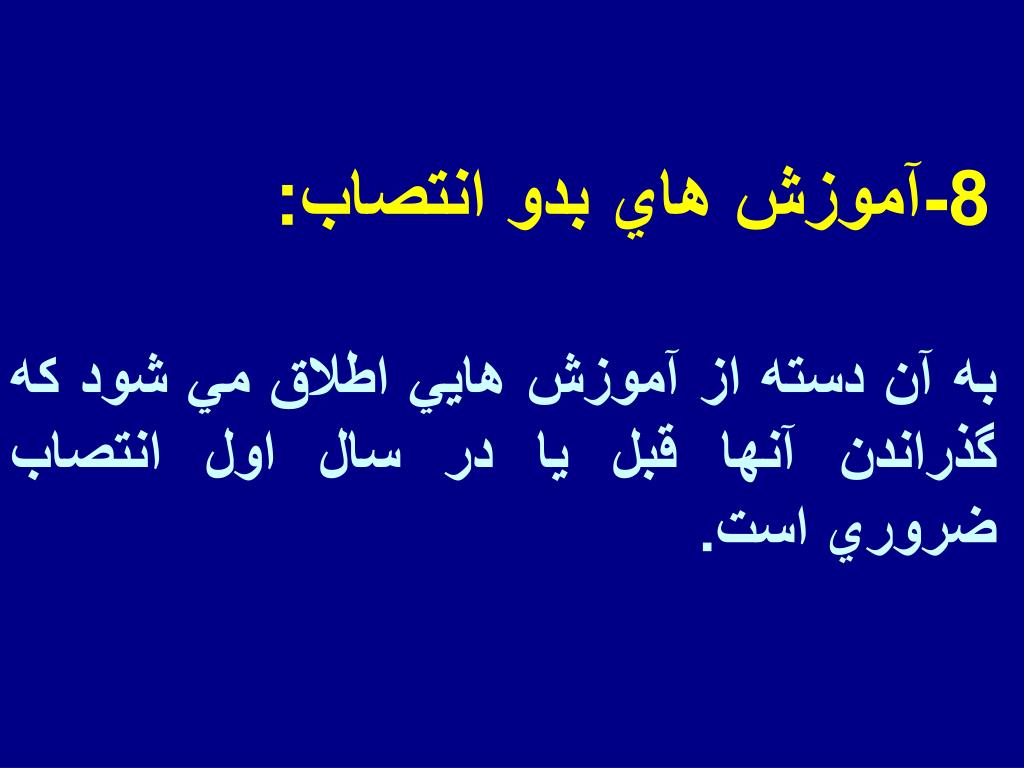 8-آموزش هاي بدو انتصاب:

به آن دسته از آموزش هايي اطلاق مي شود كه گذراندن آنها قبل يا در سال اول انتصاب ضروري است.